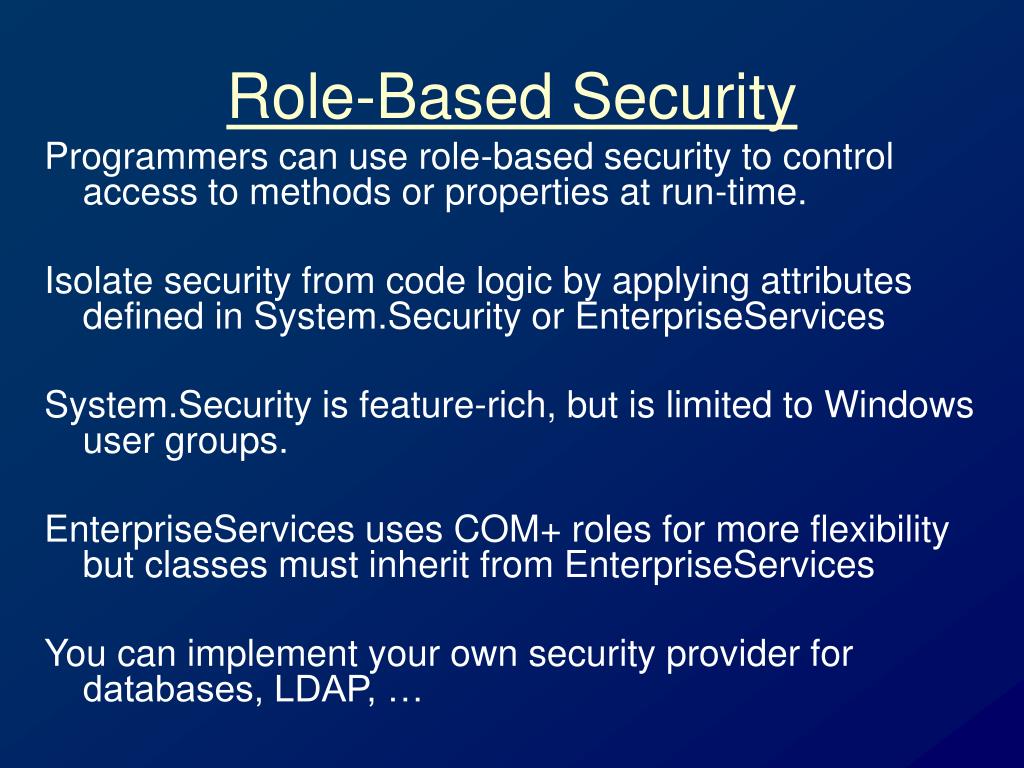 Role-Based Security

Programmers can use role-based security to control access to methods or properties at run-time.

Isolate security from code logic by applying attributes defined in System.Security or EnterpriseServices

System.Security is feature-rich, but is limited to Windows user groups.

EnterpriseServices uses COM+ roles for more flexibility but classes must inherit from EnterpriseServices

You can implement your own security provider for databases, LDAP, …